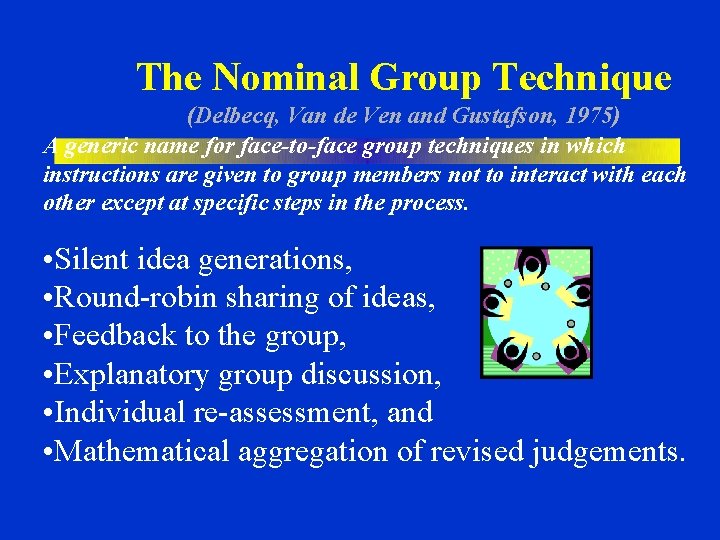 The Nominal Group Technique

(Delbecq, Van de Ven and Gustafson, 1975)

A generic name for face-to-face group techniques in which instructions are given to group members not to interact with each other except at specific steps in the process.

•Silent idea generations,
•Round-robin sharing of ideas,
•Feedback to the group,
•Explanatory group discussion,
•Individual re-assessment, and
•Mathematical aggregation of revised judgements.